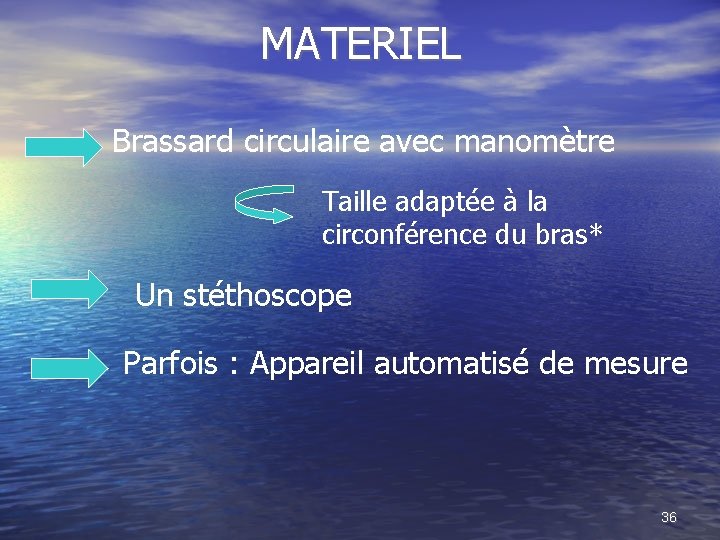 MATERIEL

Brassard circulaire avec manomètre

Taille adaptée à la circonférence du bras*

Un stéthoscope

Parfois : Appareil automatisé de mesure

36